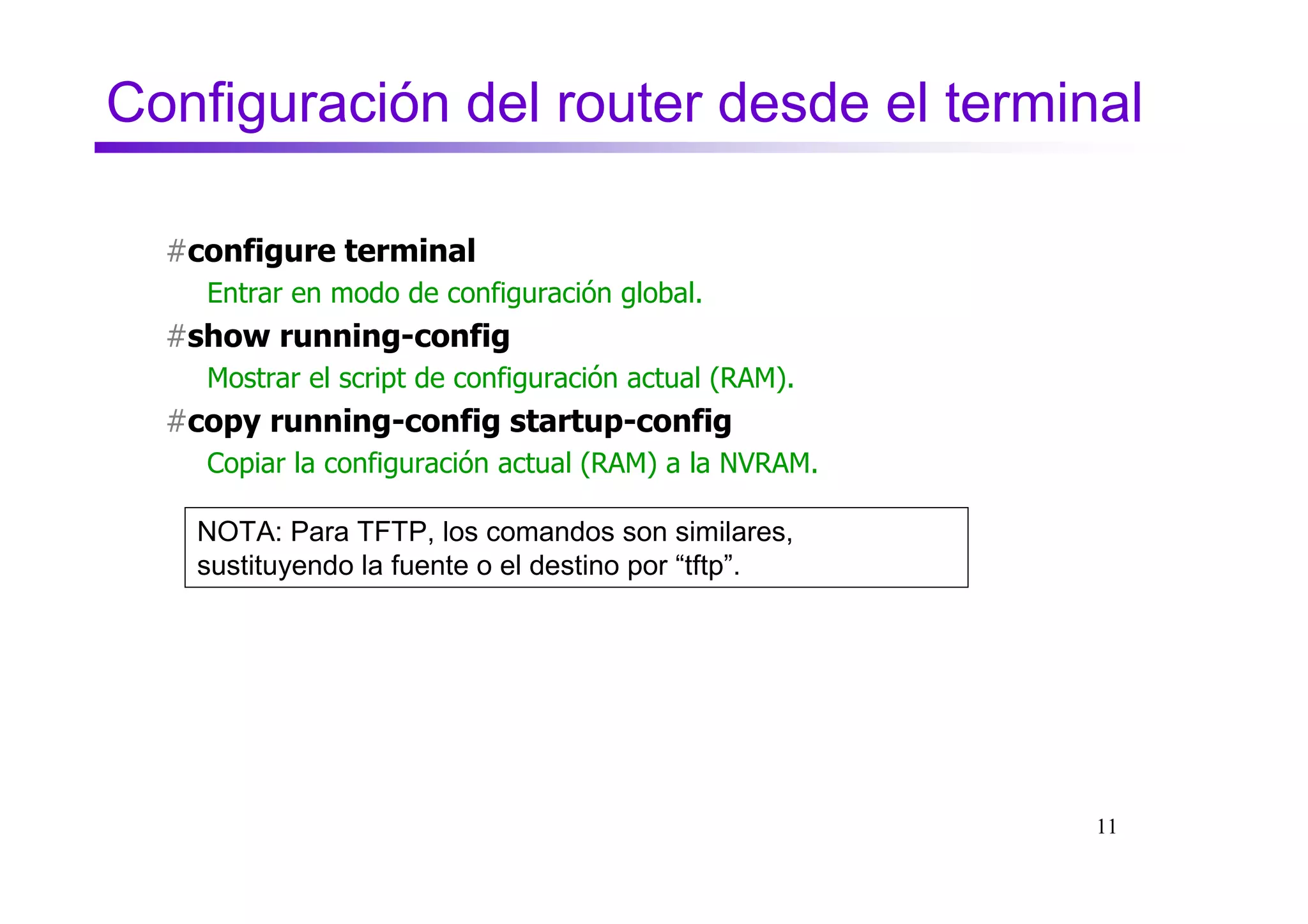 Configuración del router desde el terminal

#configure terminal

Entrar en modo de configuración global.

#show running-config

Mostrar el script de configuración actual (RAM).

#copy running-config startup-config

Copiar la configuración actual (RAM) a la NVRAM.

NOTA: Para TFTP, los comandos son similares, sustituyendo la fuente o el destino por “tftp”.

11